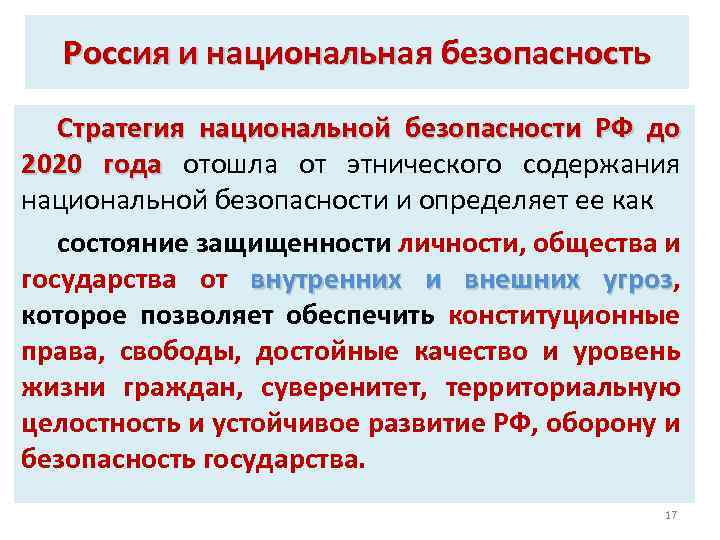 Россия и национальная безопасность

Стратегия национальной безопасности РФ до 2020 года отошла от этнического содержания национальной безопасности и определяет ее как

состояние защищенности личности, общества и государства от внутренних и внешних угроз, которое позволяет обеспечить конституционные права, свободы, достойные качество и уровень жизни граждан, суверенитет, территориальную целостность и устойчивое развитие РФ, оборону и безопасность государства.

17